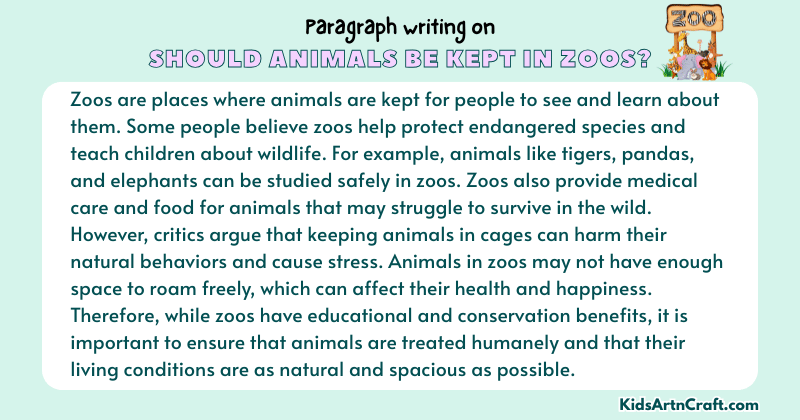 Paragraph writing on
SHOULD ANIMALS BE KEPT IN ZOOS?

ZOO

Zoos are places where animals are kept for people to see and learn about them. Some people believe zoos help protect endangered species and teach children about wildlife. For example, animals like tigers, pandas, and elephants can be studied safely in zoos. Zoos also provide medical care and food for animals that may struggle to survive in the wild. However, critics argue that keeping animals in cages can harm their natural behaviors and cause stress. Animals in zoos may not have enough space to roam freely, which can affect their health and happiness. Therefore, while zoos have educational and conservation benefits, it is important to ensure that animals are treated humanely and that their living conditions are as natural and spacious as possible.

KidsArtnCraft.com